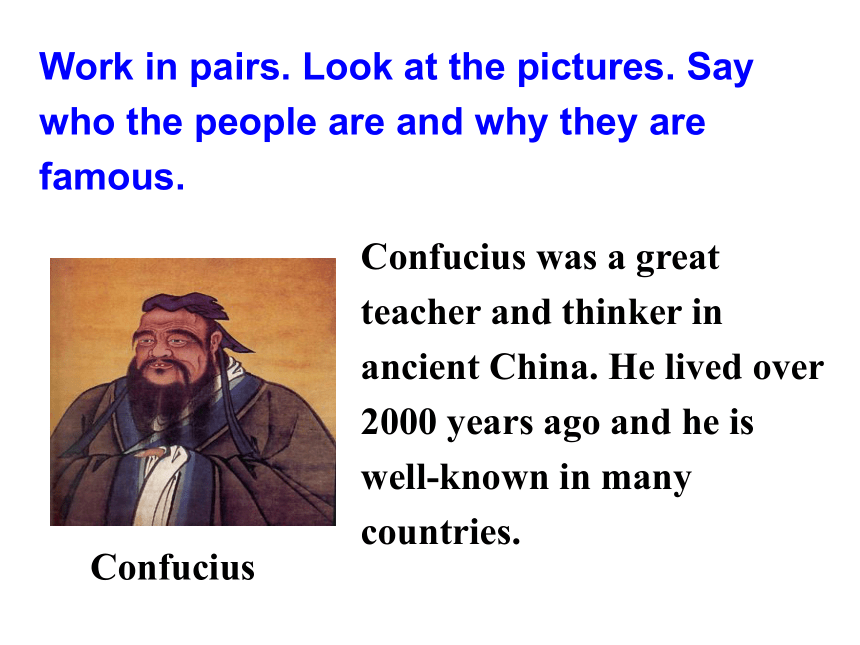 Work in pairs. Look at the pictures. Say who the people are and why they are famous.

Confucius was a great teacher and thinker in ancient China. He lived over 2000 years ago and he is well-known in many countries.

Confucius